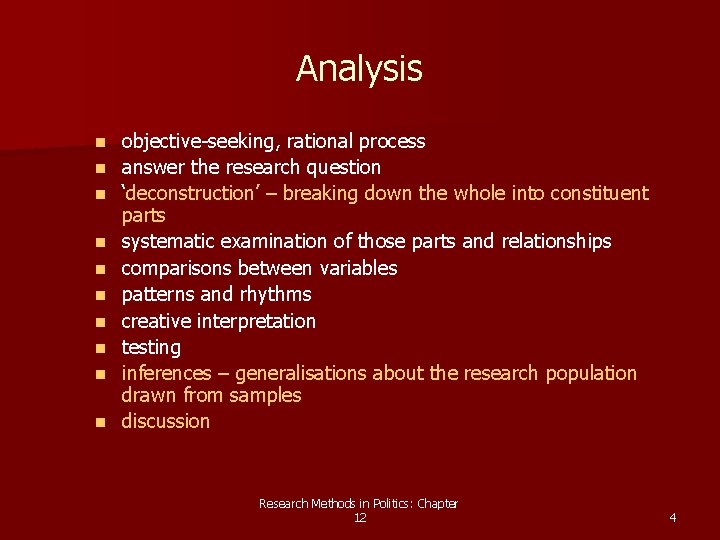 Analysis

- objective-seeking, rational process
- answer the research question
- ‘deconstruction’ – breaking down the whole into constituent parts
- systematic examination of those parts and relationships
- comparisons between variables
- patterns and rhythms
- creative interpretation
- testing
- inferences – generalisations about the research population drawn from samples
- discussion

Research Methods in Politics: Chapter 12

4